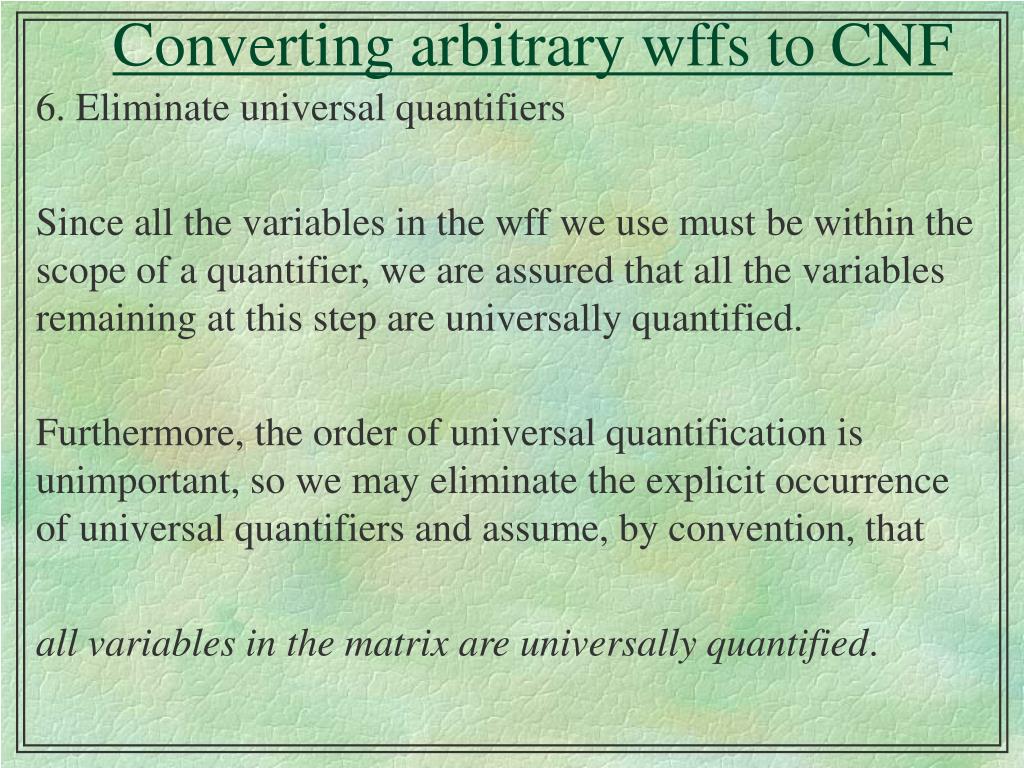 Converting arbitrary wffs to CNF

6. Eliminate universal quantifiers

Since all the variables in the wff we use must be within the scope of a quantifier, we are assured that all the variables remaining at this step are universally quantified.

Furthermore, the order of universal quantification is unimportant, so we may eliminate the explicit occurrence of universal quantifiers and assume, by convention, that

all variables in the matrix are universally quantified.